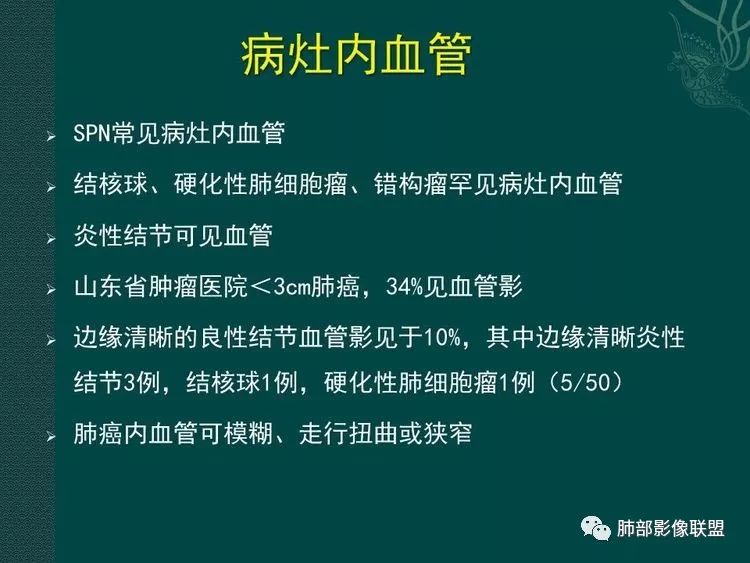 病灶内血管

➢ SPN常见病灶内血管

➢ 结核球、硬化性肺细胞瘤、错构瘤罕见病灶内血管

➢ 炎性结节可见血管

➢ 山东省肿瘤医院＜3cm肺癌，34%见血管影

➢ 边缘清晰的良性结节血管影见于10%，其中边缘清晰炎性结节3例，结核球1例，硬化性肺细胞瘤1例（5/50）

➢ 肺癌内血管可模糊、走行扭曲或狭窄

肺部影像联盟